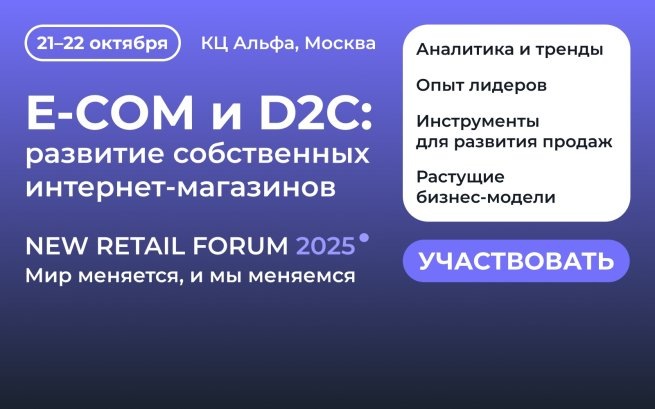 21–22 октября КЦ Альфа, Москва

E-COM и D2C: развитие собственных интернет-магазинов

NEW RETAIL FORUM 2025
Мир меняется, и мы меняемся

Аналитика и тренды

Опыт лидеров

Инструменты для развития продаж

Растущие бизнес-модели

УЧАСТВОВАТЬ